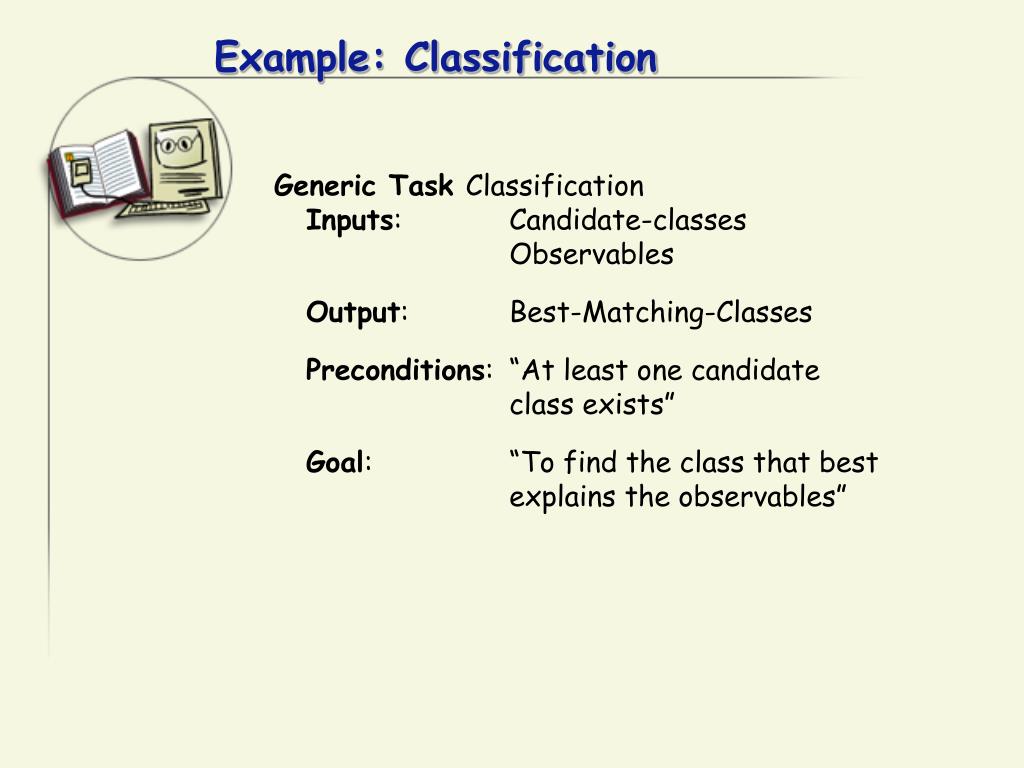 Example: Classification

Generic Task Classification
Inputs: Candidate-classes
Observables

Output: Best-Matching-Classes

Preconditions: “At least one candidate class exists”

Goal: “To find the class that best explains the observables”